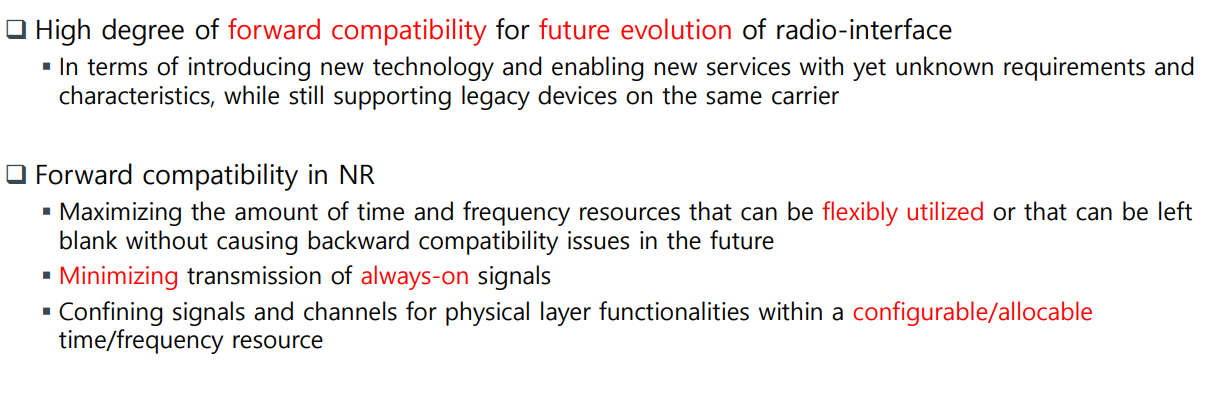 ❑ High degree of forward compatibility for future evolution of radio-interface

▪ In terms of introducing new technology and enabling new services with yet unknown requirements and characteristics, while still supporting legacy devices on the same carrier

❑ Forward compatibility in NR

▪ Maximizing the amount of time and frequency resources that can be flexibly utilized or that can be left blank without causing backward compatibility issues in the future

▪ Minimizing transmission of always-on signals

▪ Confining signals and channels for physical layer functionalities within a configurable/allocable time/frequency resource